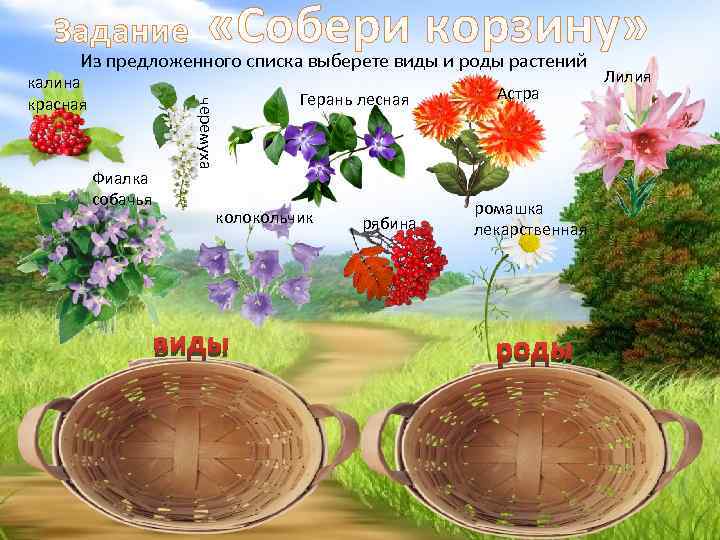 Задание «Собери корзину»

Из предложенного списка выберете виды и роды растений

калина красная

черемуха

Герань лесная

Астра

Лилия

Фиалка собачья

колокольчик

рябина

ромашка лекарственная

виды

роды